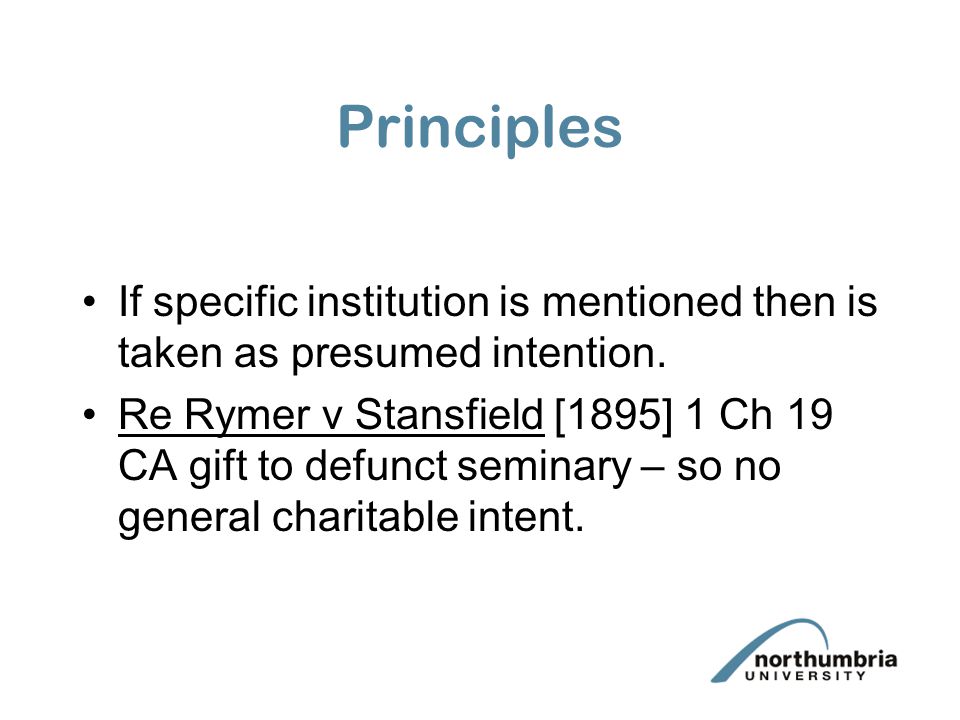 Principles

• If specific institution is mentioned then is taken as presumed intention.
• Re Rymer v Stansfield [1895] 1 Ch 19 CA gift to defunct seminary – so no general charitable intent.

northumbria
UNIVERSITY